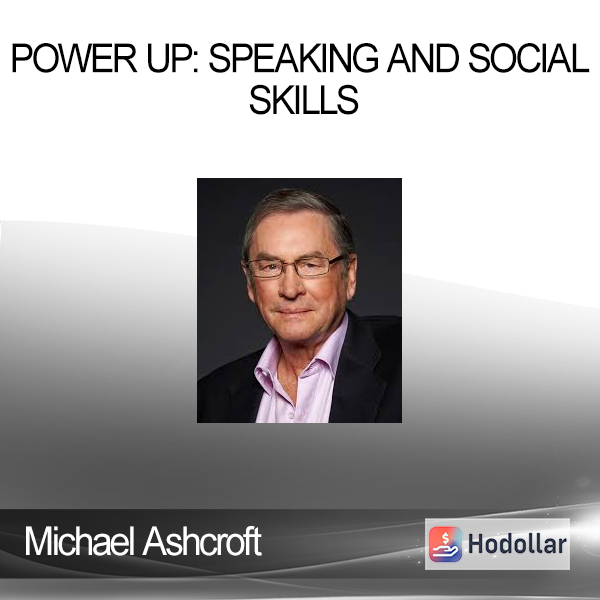 POWER UP: SPEAKING AND SOCIAL SKILLS

Michael Ashcroft

Hodollar